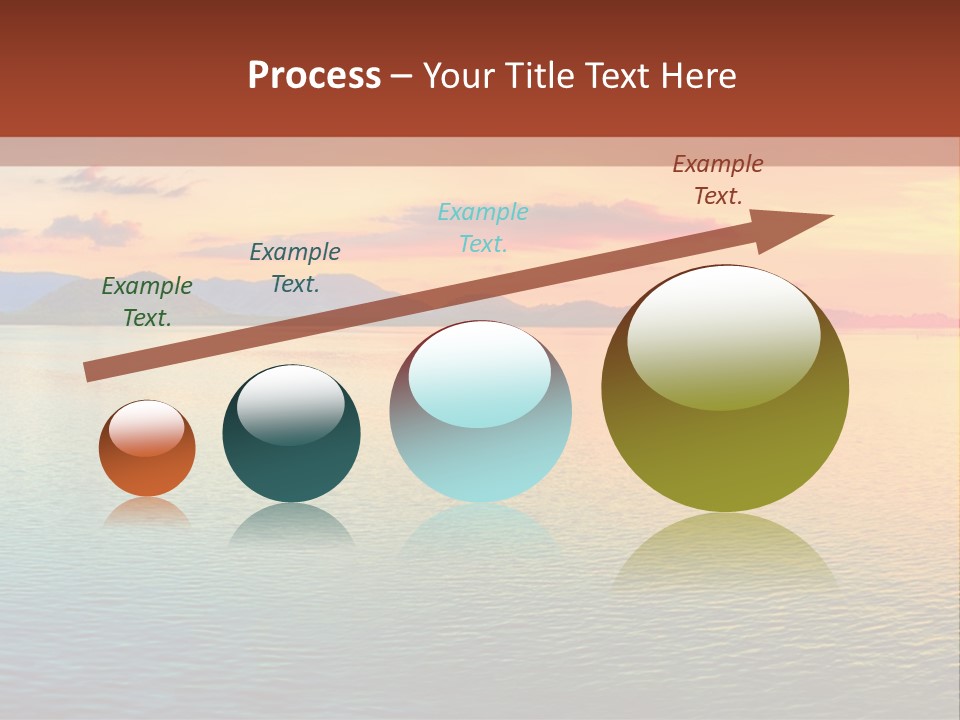 Process – Your Title Text Here

Example Text.

Example Text.

Example Text.

Example Text.